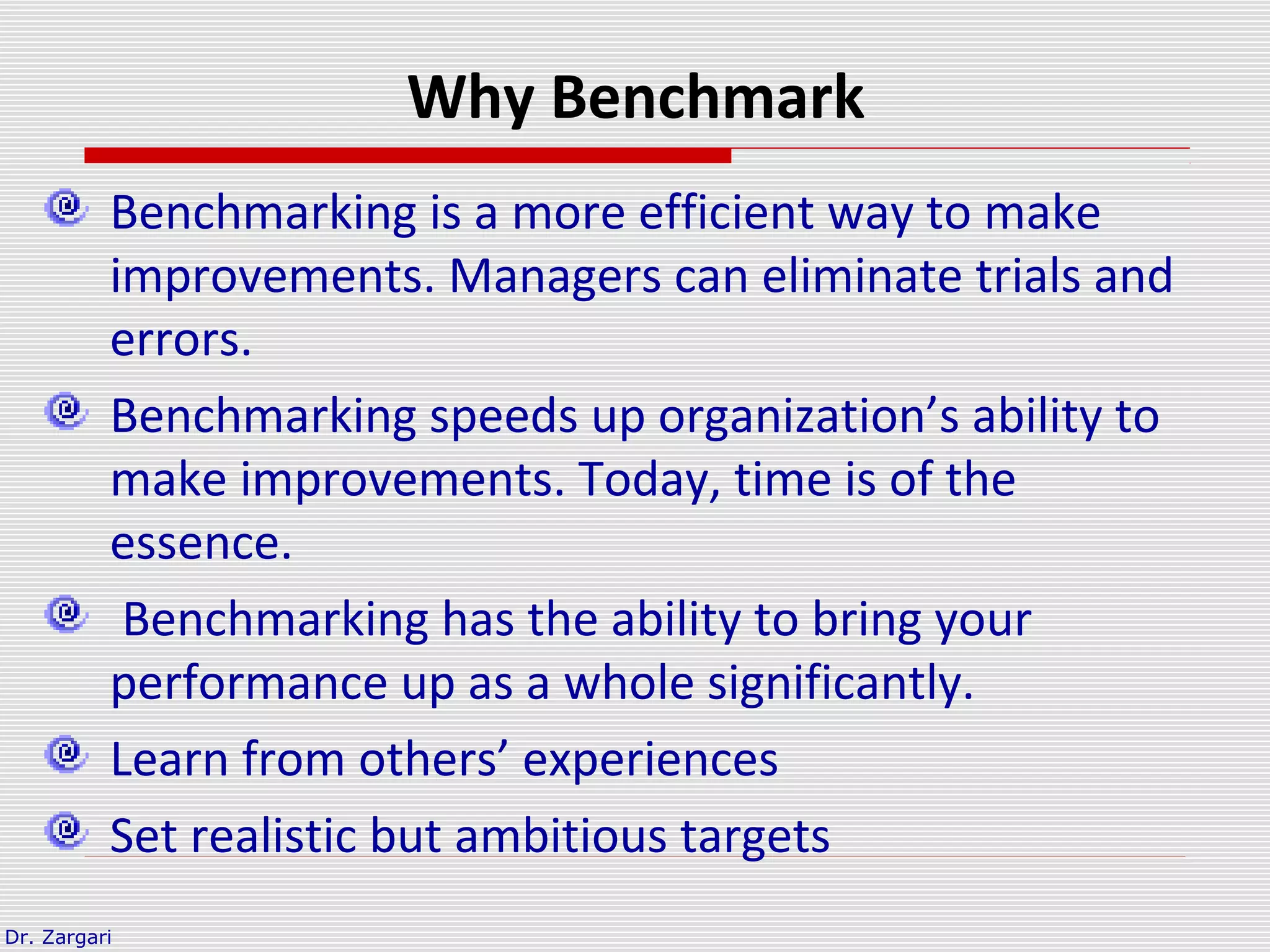 Why Benchmark

Benchmarking is a more efficient way to make improvements. Managers can eliminate trials and errors.

Benchmarking speeds up organization’s ability to make improvements. Today, time is of the essence.

Benchmarking has the ability to bring your performance up as a whole significantly.

Learn from others’ experiences

Set realistic but ambitious targets

Dr. Zargari